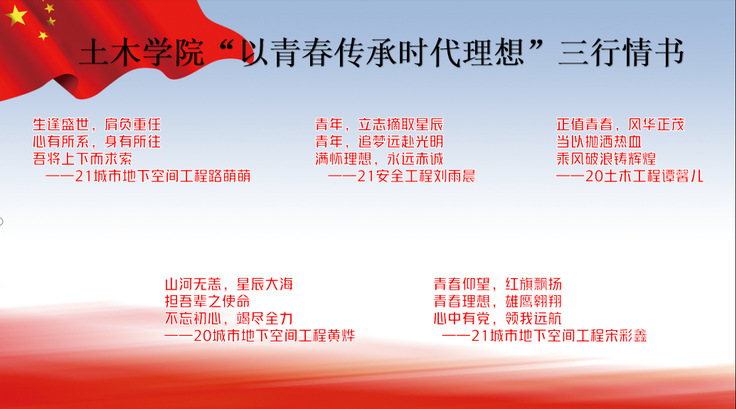 土木学院“以青春传承时代理想”三行情书

生逢盛世，肩负重任
心有所系，身有所往
吾将上下而求索
——21城市地下空间工程路萌萌

青年，立志摘取星辰
青年，追梦远赴光明
满怀理想，永远赤诚
——21安全工程刘雨晨

正值青春，风华正茂
当以抛洒热血
乘风破浪铸辉煌
——20土木工程谭馨儿

山河无恙，星辰大海
担吾辈之使命
不忘初心，竭尽全力
——20城市地下空间工程黄烨

青春仰望，红旗飘扬
青春理想，雄鹰翱翔
心中有党，领我远航
——21城市地下空间工程宋彩鑫